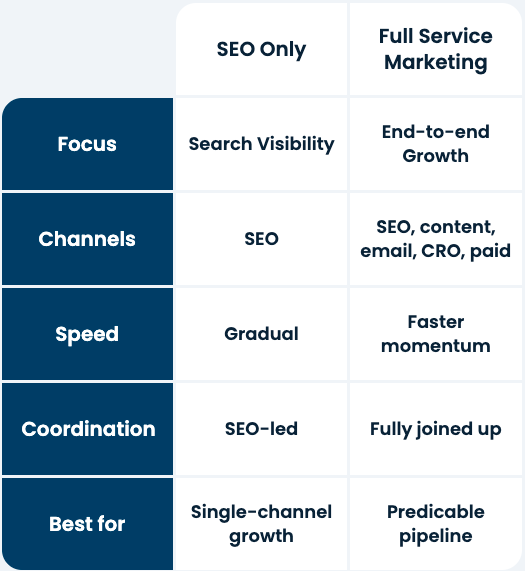 | | SEO Only | Full Service Marketing |
|---|---|---|
| Focus | Search Visibility | End-to-end Growth |
| Channels | SEO | SEO, content, email, CRO, paid |
| Speed | Gradual | Faster momentum |
| Coordination | SEO-led | Fully joined up |
| Best for | Single-channel growth | Predicable pipeline |